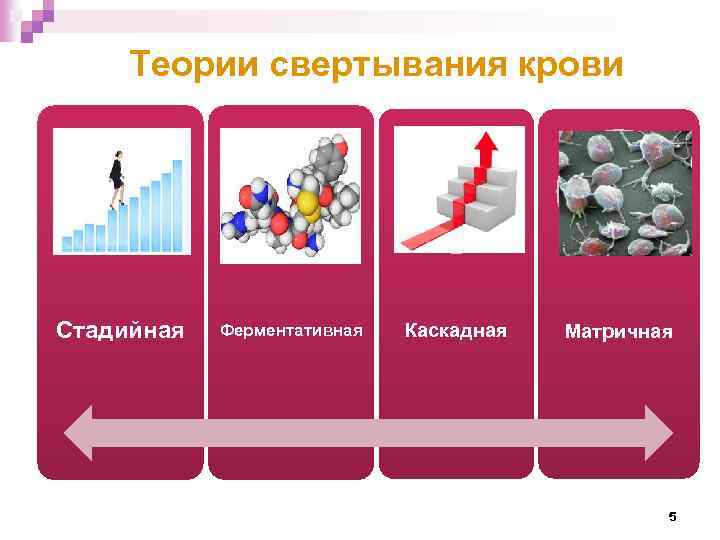 Теории свертывания крови

Стадийная

Ферментативная

Каскадная

Матричная

5